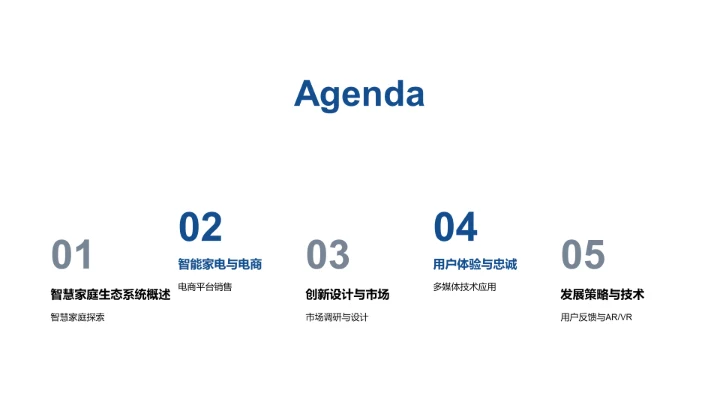 Agenda

01
智慧家庭生态系统概述
智慧家庭探索

02
智能家电与电商
电商平台销售

03
创新设计与市场
市场调研与设计

04
用户体验与忠诚
多媒体技术应用

05
发展策略与技术
用户反馈与AR/VR